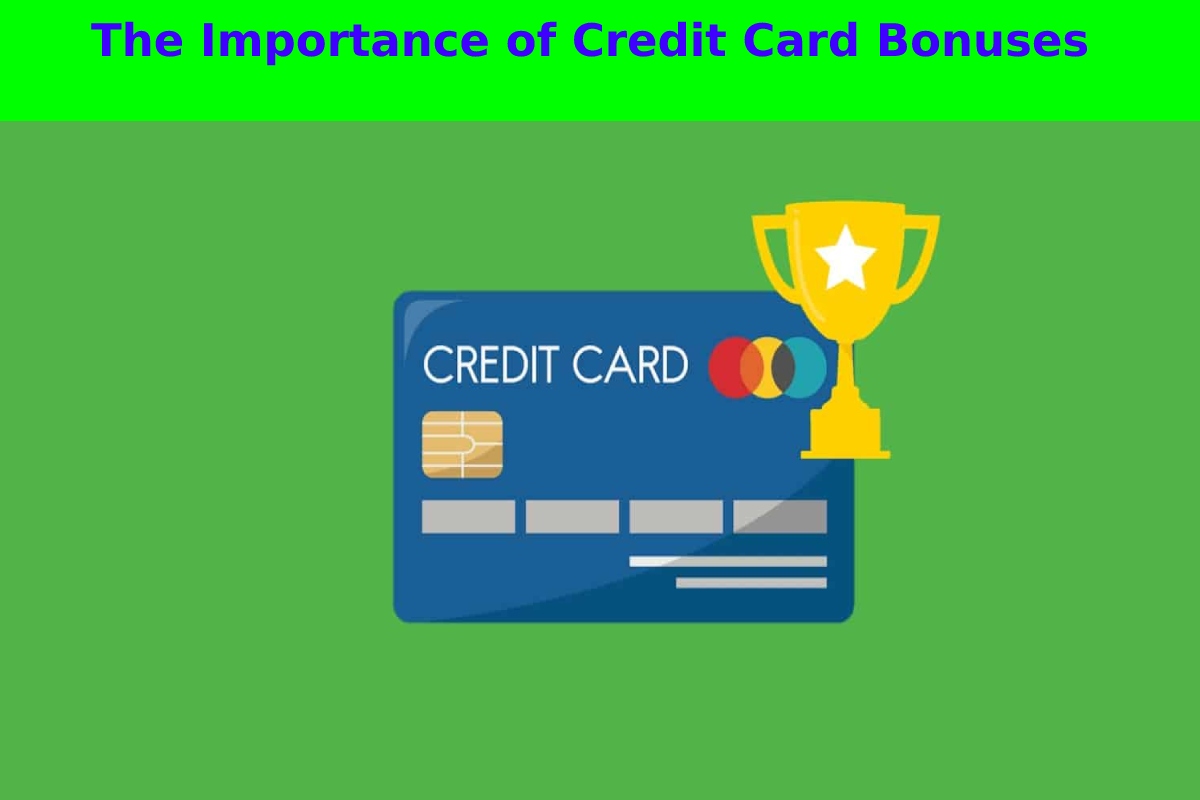 The Importance of Credit Card Bonuses

CREDIT CARD